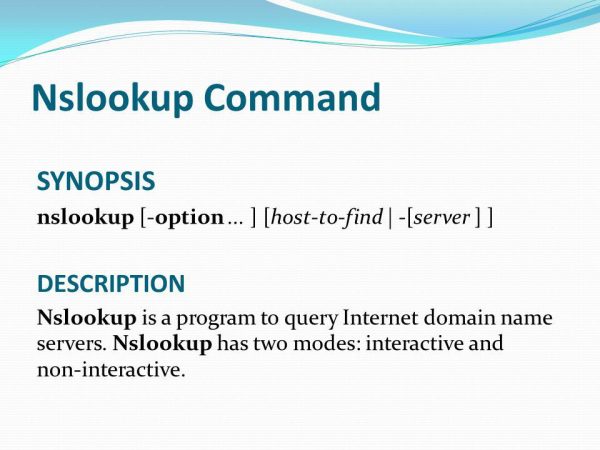 Nslookup Command

SYNOPSIS

nslookup [-option ... ] [host-to-find | -[server ] ]

DESCRIPTION

Nslookup is a program to query Internet domain name servers. Nslookup has two modes: interactive and non-interactive.